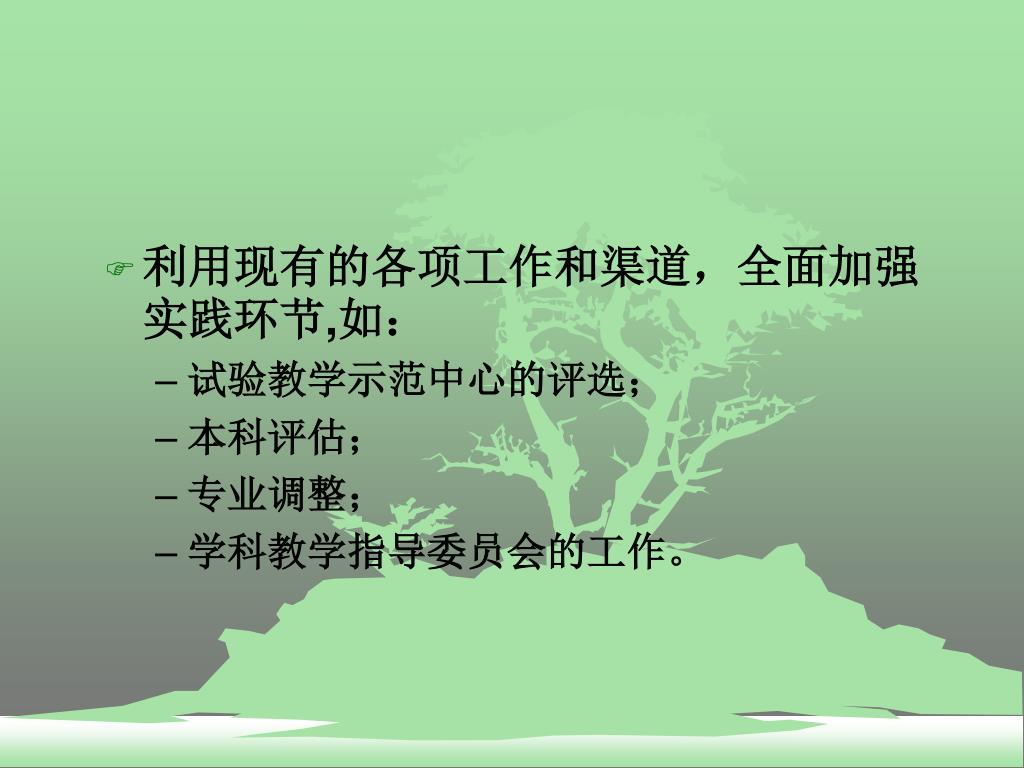 利用现有的各项工作和渠道，全面加强实践环节,如：

– 试验教学示范中心的评选；

– 本科评估；

– 专业调整；

– 学科教学指导委员会的工作。